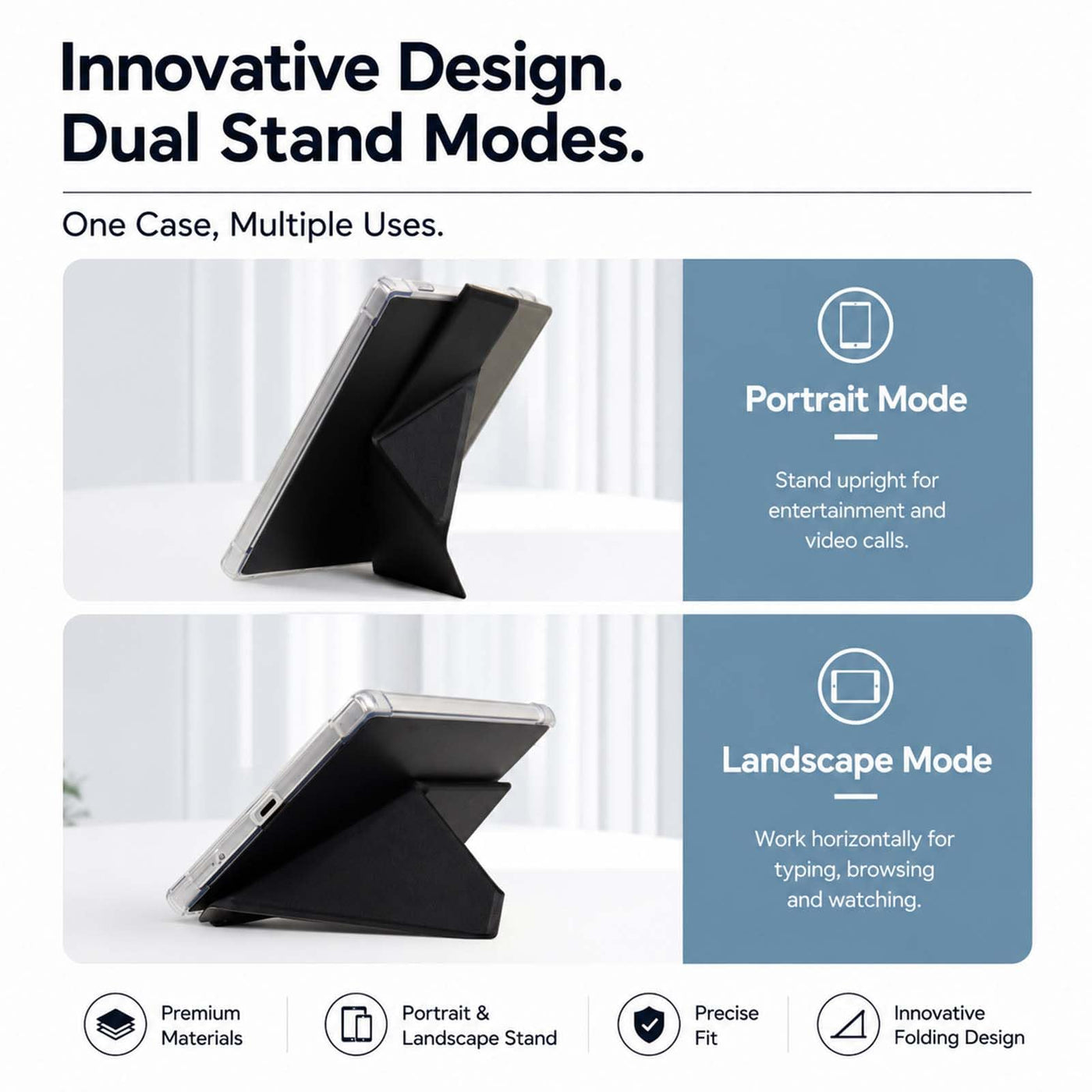 Innovative Design.
Dual Stand Modes.

One Case, Multiple Uses.

Portrait Mode

Stand upright for entertainment and video calls.

Landscape Mode

Work horizontally for typing, browsing and watching.

Premium Materials

Portrait & Landscape Stand

Precise Fit

Innovative Folding Design